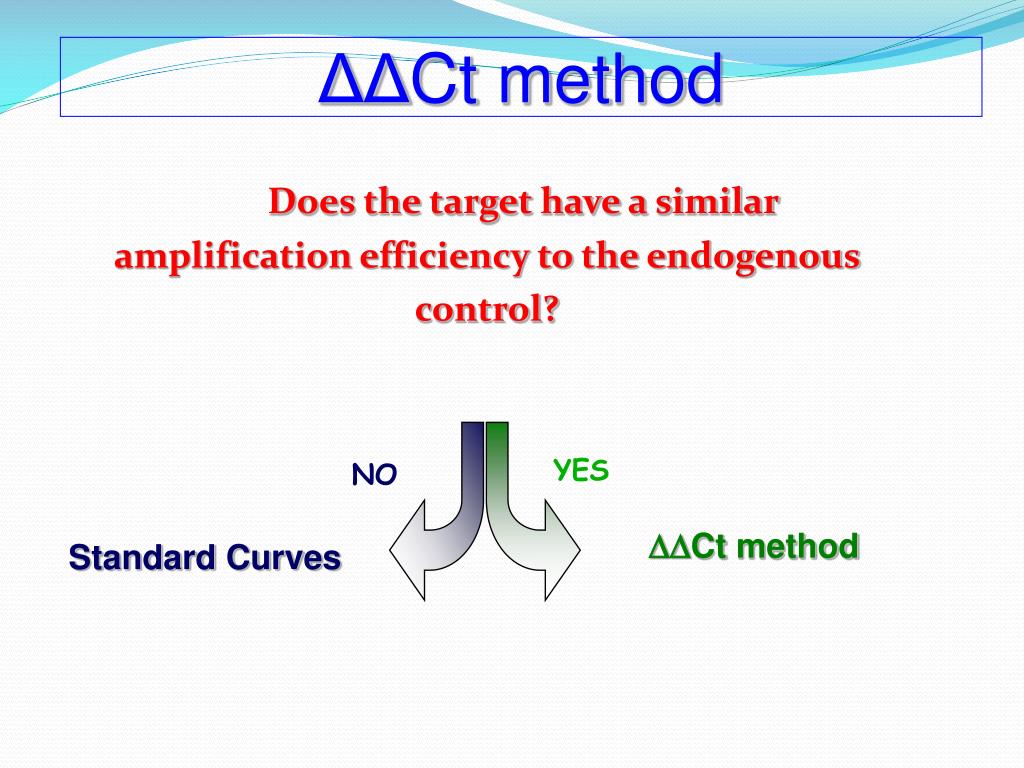 ΔΔCt method

Does the target have a similar amplification efficiency to the endogenous control?

NO

YES

Standard Curves

ΔΔCt method